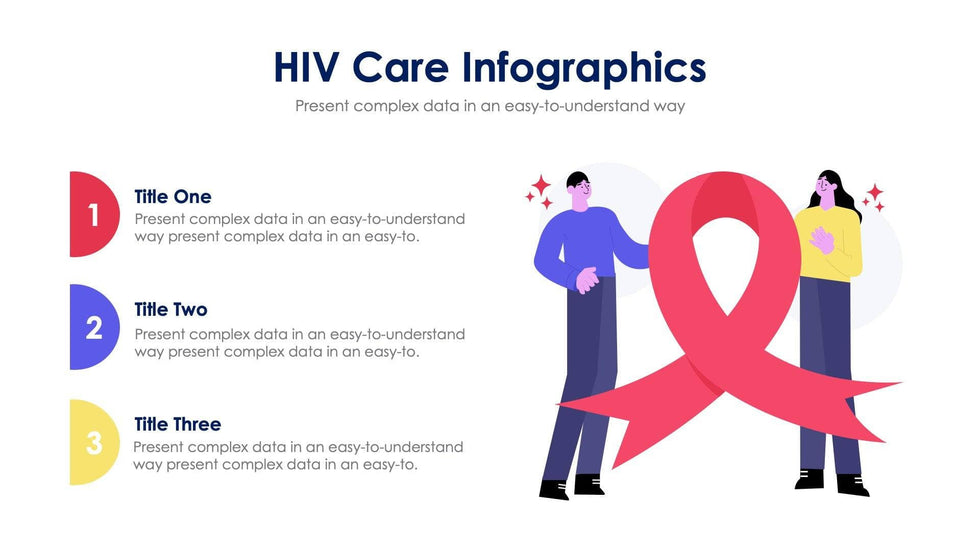 HIV Care Infographics

Present complex data in an easy-to-understand way

1

Title One

Present complex data in an easy-to-understand way present complex data in an easy-to.

2

Title Two

Present complex data in an easy-to-understand way present complex data in an easy-to.

3

Title Three

Present complex data in an easy-to-understand way present complex data in an easy-to.